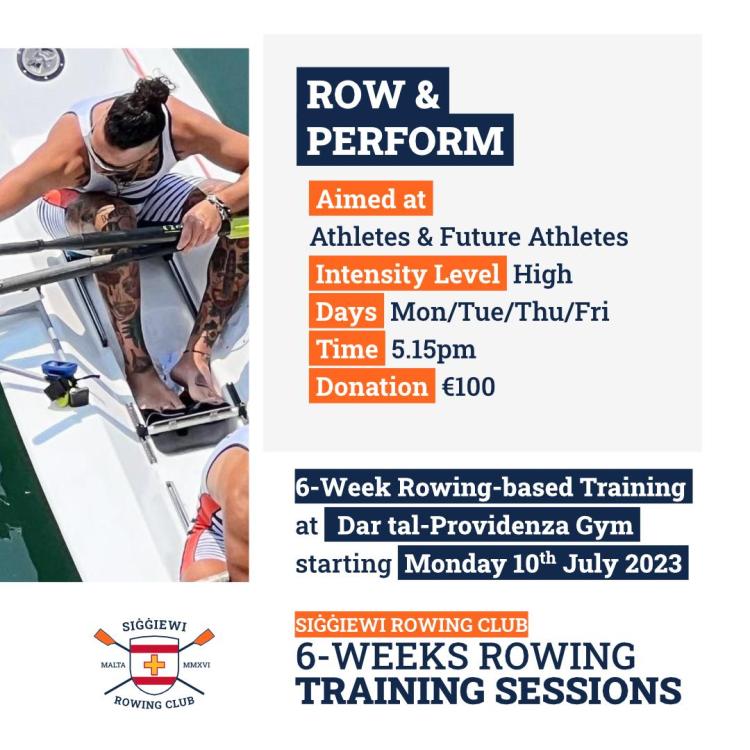 ROW & PERFORM

Aimed at
Athletes & Future Athletes
Intensity Level High
Days Mon/Tue/Thu/Fri
Time 5.15pm
Donation €100

6-Week Rowing-based Training
at Dar tal-Providenza Gym
starting Monday 10$^{th}$ July 2023

SIĠĠIEWI
MALTA MMXVI
ROWING CLUB

SIĠĠIEWI ROWING CLUB
6-WEEKS ROWING
TRAINING SESSIONS